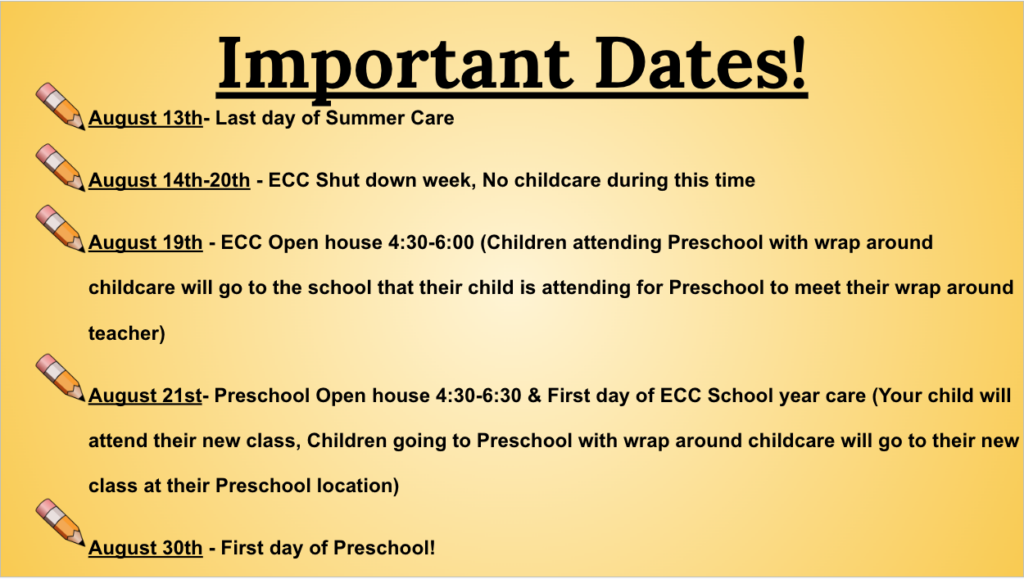 Important Dates!

August 13th- Last day of Summer Care

August 14th-20th - ECC Shut down week, No childcare during this time

August 19th - ECC Open house 4:30-6:00 (Children attending Preschool with wrap around childcare will go to the school that their child is attending for Preschool to meet their wrap around teacher)

August 21st- Preschool Open house 4:30-6:30 & First day of ECC School year care (Your child will attend their new class, Children going to Preschool with wrap around childcare will go to their new class at their Preschool location)

August 30th - First day of Preschool!